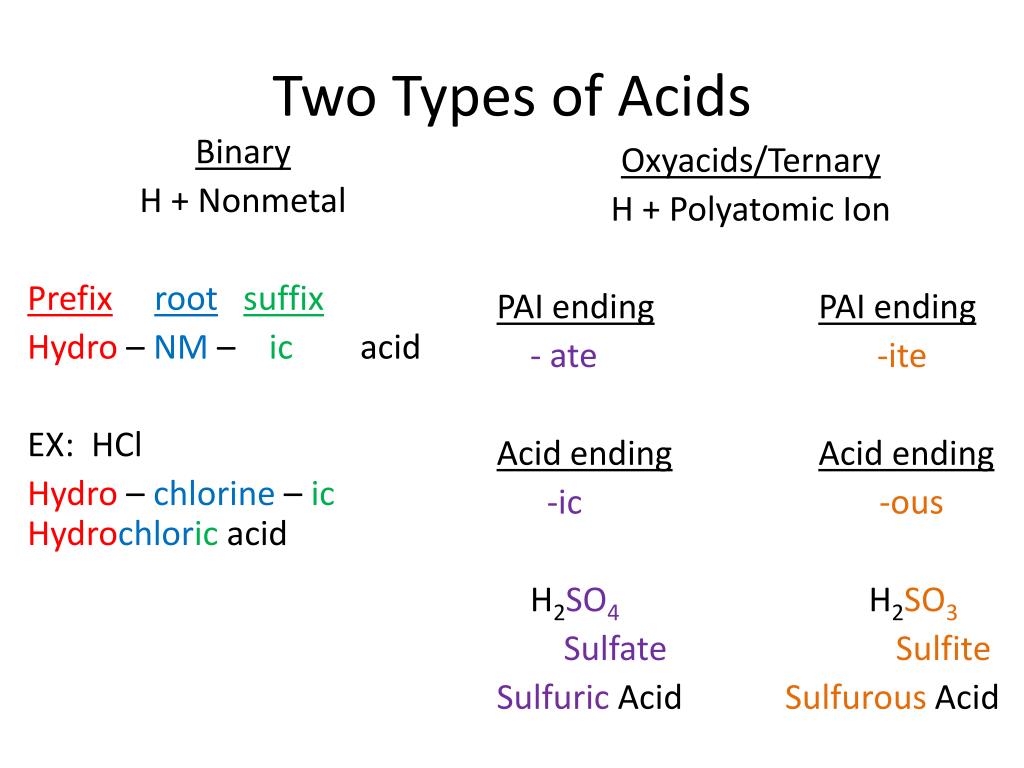 Two Types of Acids

Binary
H + Nonmetal

Prefix root suffix
Hydro – NM – ic acid

EX: HCl
Hydro – chlorine – ic
Hydrochloric acid

Oxyacids/Ternary
H + Polyatomic Ion

PAI ending
- ate

Acid ending
-ic

$H_2SO_4$
Sulfate
Sulfuric Acid

PAI ending
-ite

Acid ending
-ous

$H_2SO_3$
Sulfite
Sulfurous Acid